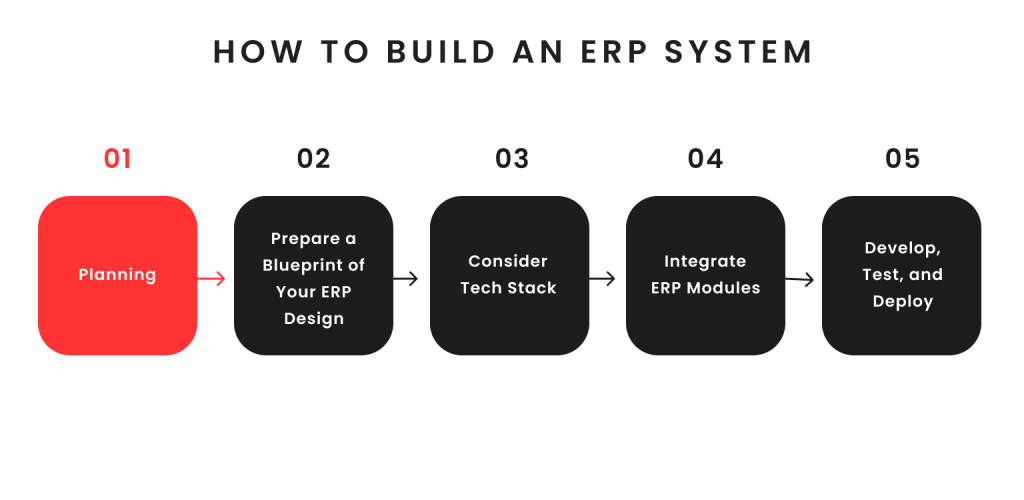 HOW TO BUILD AN ERP SYSTEM

01

Planning

02

Prepare a Blueprint of Your ERP Design

03

Consider Tech Stack

04

Integrate ERP Modules

05

Develop, Test, and Deploy